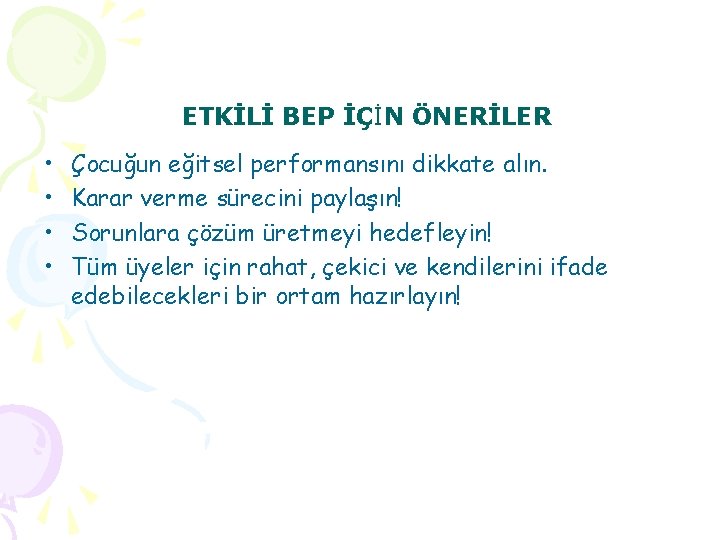 ETKİLİ BEP İÇİN ÖNERİLER

• Çocuğun eğitsel performansını dikkate alın.
• Karar verme sürecini paylaşın!
• Sorunlara çözüm üretmeyi hedefleyin!
• Tüm üyeler için rahat, çekici ve kendilerini ifade edebilecekleri bir ortam hazırlayın!